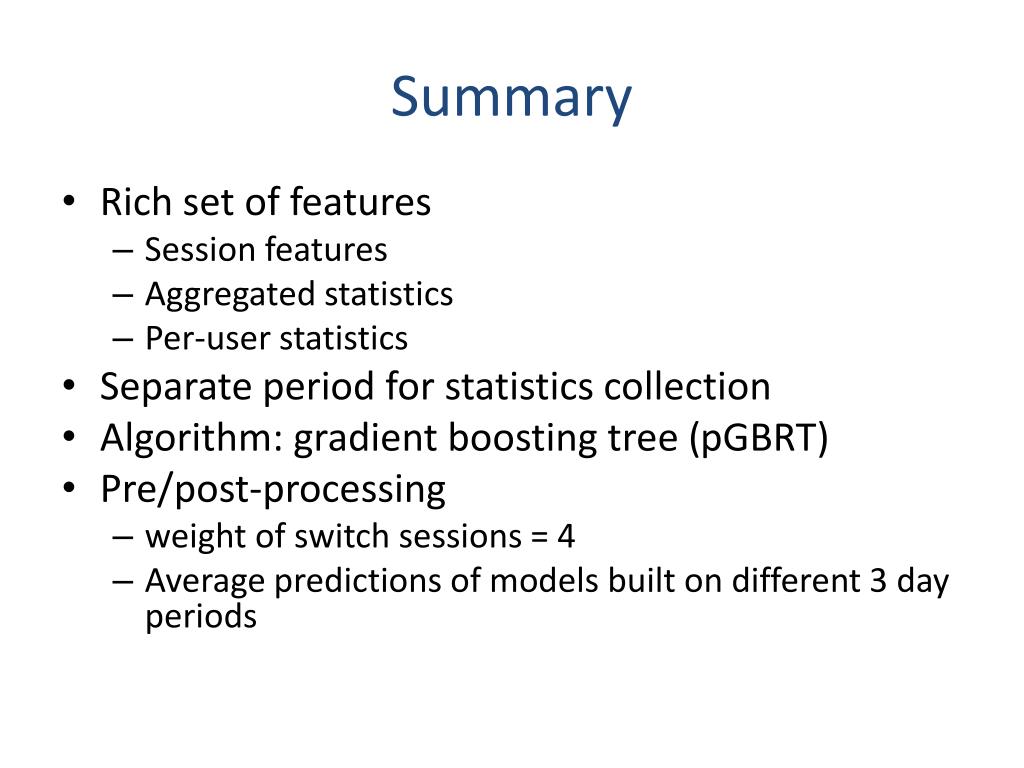 Summary

• Rich set of features
– Session features
– Aggregated statistics
– Per-user statistics
• Separate period for statistics collection
• Algorithm: gradient boosting tree (pGBRT)
• Pre/post-processing
– weight of switch sessions = 4
– Average predictions of models built on different 3 day periods